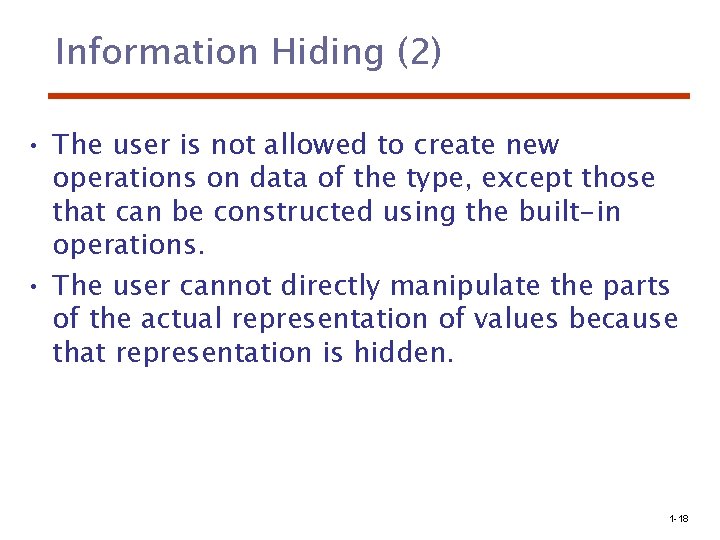 Information Hiding (2)

• The user is not allowed to create new operations on data of the type, except those that can be constructed using the built-in operations.

• The user cannot directly manipulate the parts of the actual representation of values because that representation is hidden.

1-18